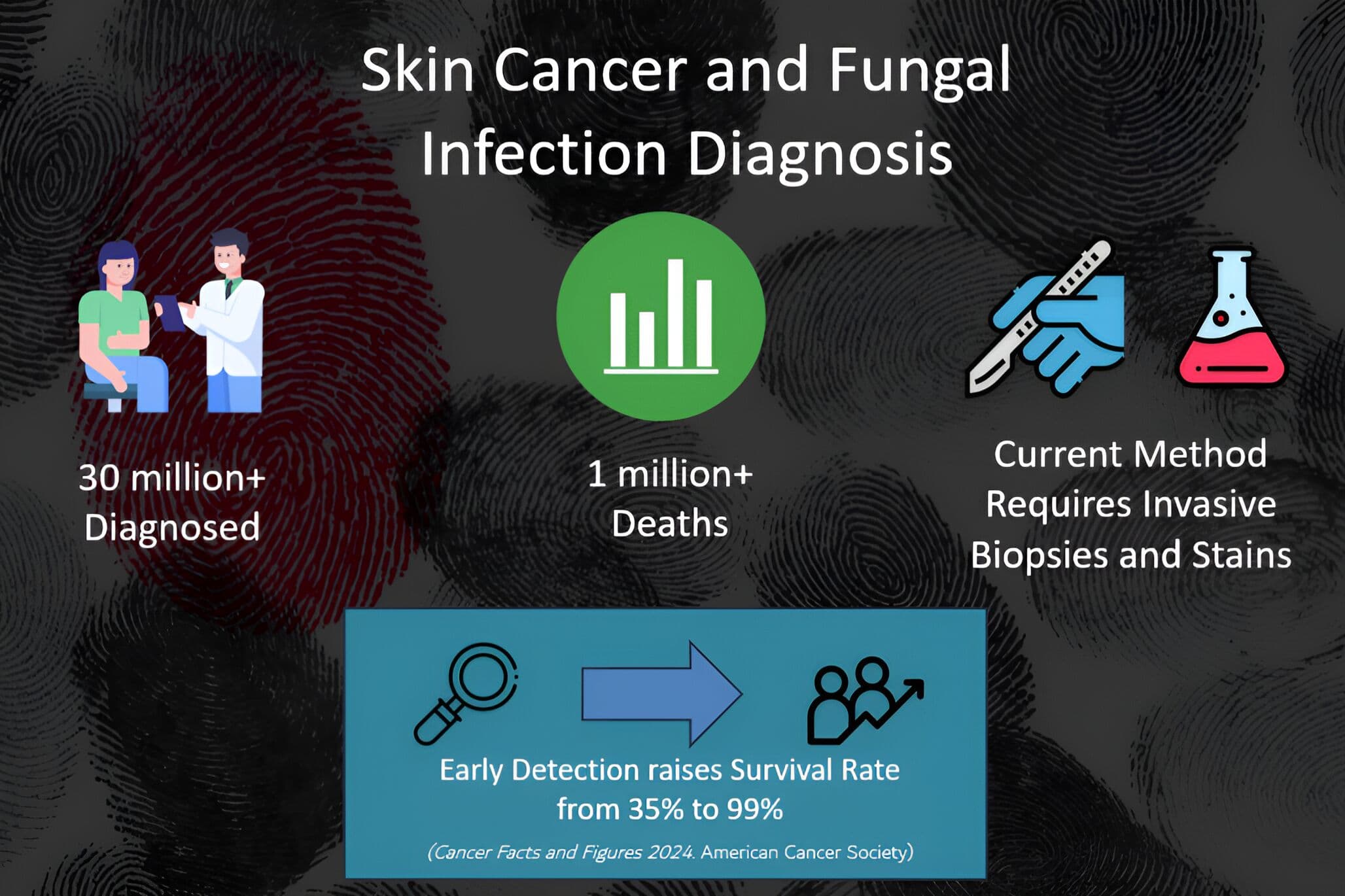 Skin Cancer and Fungal Infection Diagnosis

30 million+ Diagnosed

1 million+ Deaths

Current Method Requires Invasive Biopsies and Stains

Early Detection raises Survival Rate from 35% to 99%

(Cancer Facts and Figures 2024. American Cancer Society)